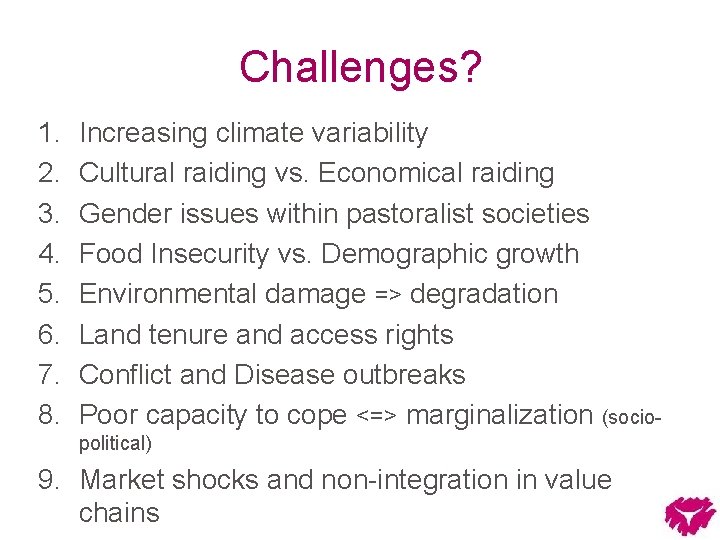 Challenges?

1. Increasing climate variability
2. Cultural raiding vs. Economical raiding
3. Gender issues within pastoralist societies
4. Food Insecurity vs. Demographic growth
5. Environmental damage => degradation
6. Land tenure and access rights
7. Conflict and Disease outbreaks
8. Poor capacity to cope <=> marginalization (socio-political)
9. Market shocks and non-integration in value chains